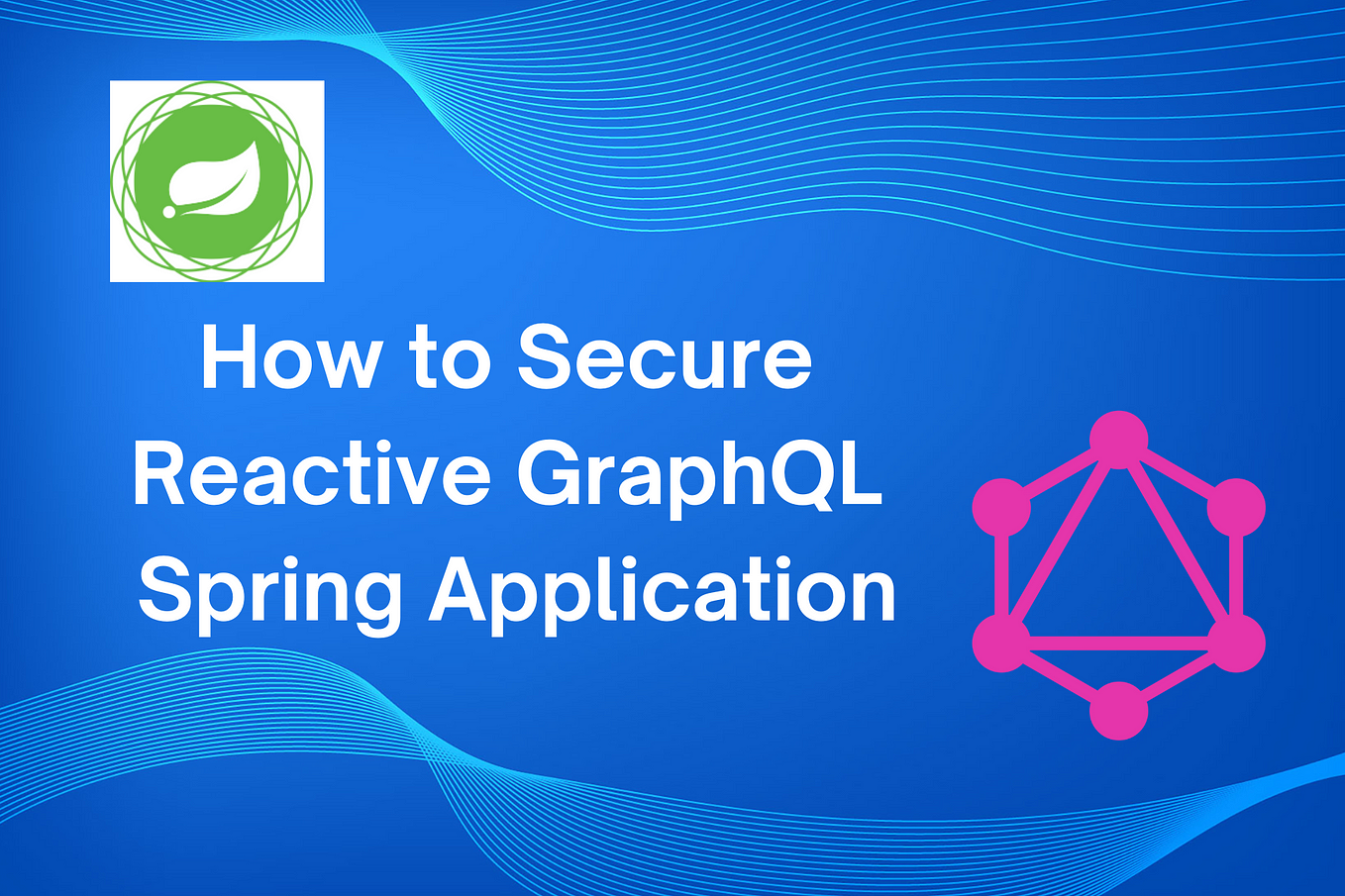 How to Secure Reactive GraphQL Spring Application